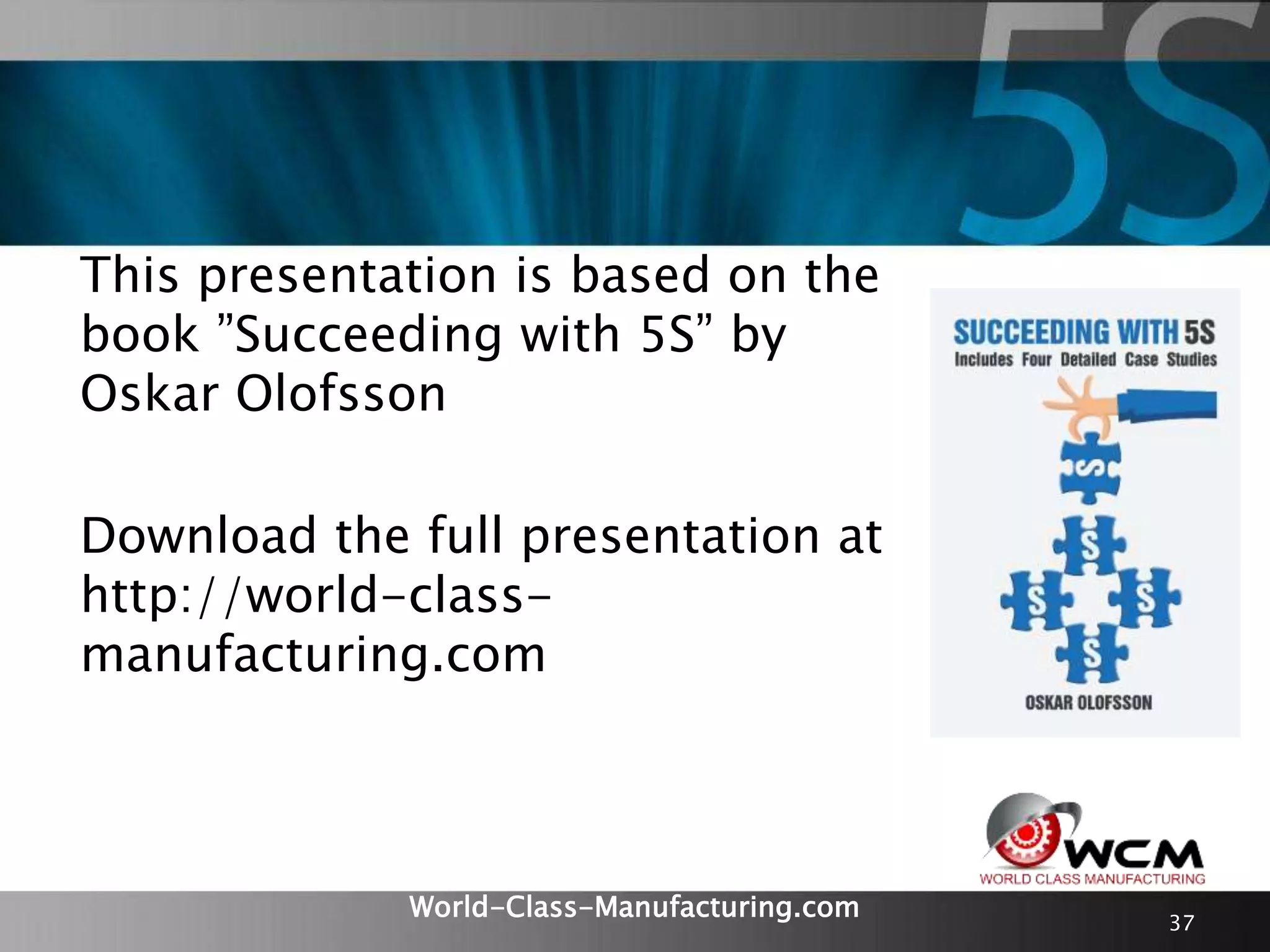 5S

This presentation is based on the book ”Succeeding with 5S” by Oskar Olofsson

Download the full presentation at http://world-class-manufacturing.com

SUCCEEDING WITH 5S
Includes Four Detailed Case Studies

S S S S S

OSKAR OLOFSSON

WCM
WORLD CLASS MANUFACTURING

World-Class-Manufacturing.com

37